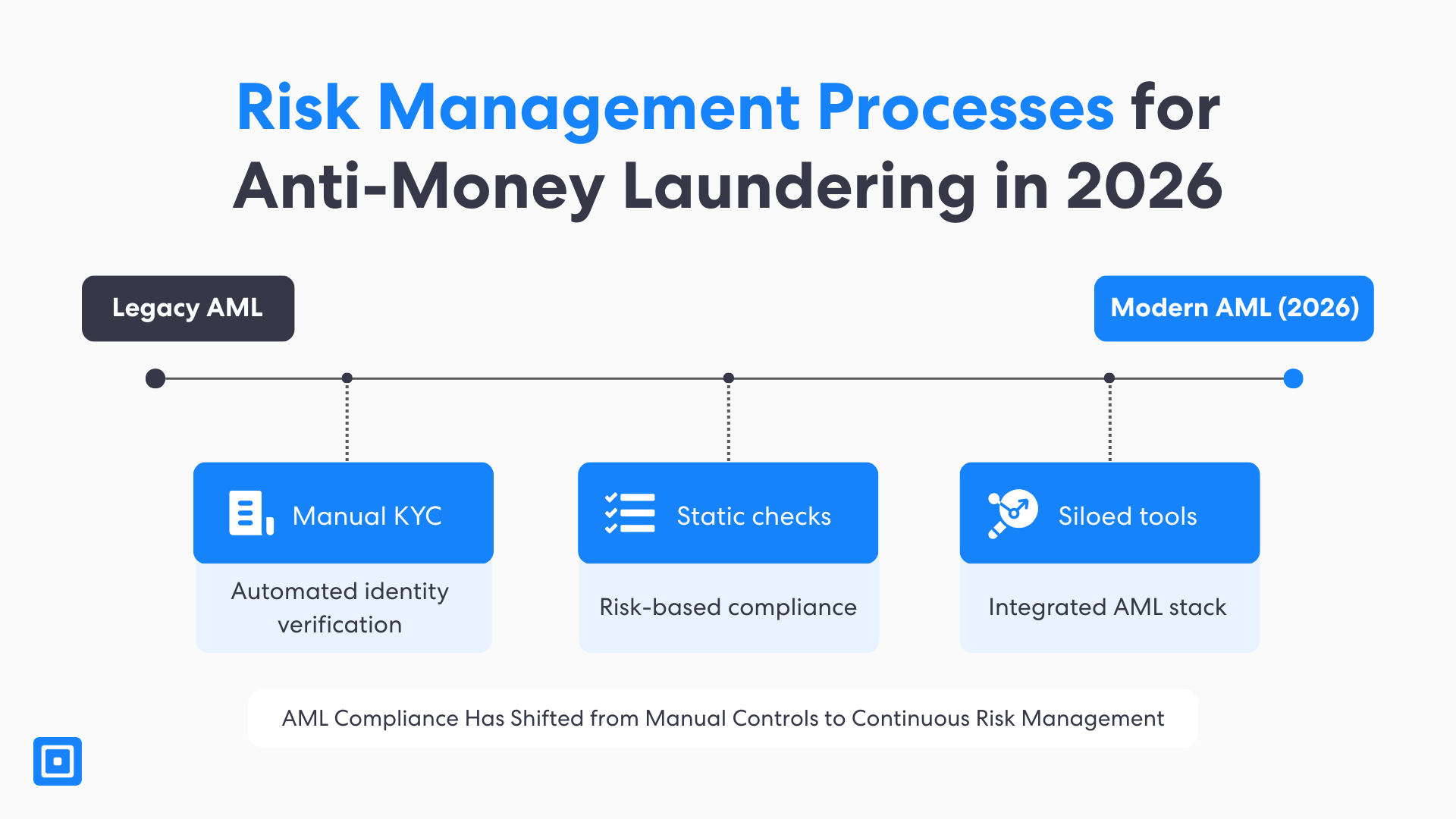 Risk Management Processes for Anti-Money Laundering in 2026

Legacy AML

Modern AML (2026)

Manual KYC

Automated identity verification

Static checks

Risk-based compliance

Siloed tools

Integrated AML stack

AML Compliance Has Shifted from Manual Controls to Continuous Risk Management